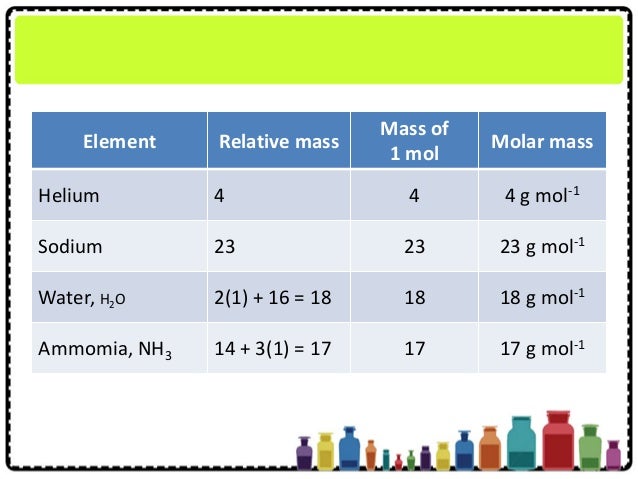 | Element | Relative mass | Mass of 1 mol | Molar mass |
|---|---|---|---|
| Helium | 4 | 4 | 4 g mol$^{-1}$ |
| Sodium | 23 | 23 | 23 g mol$^{-1}$ |
| Water, $H_2O$ | 2(1) + 16 = 18 | 18 | 18 g mol$^{-1}$ |
| Ammomia, $NH_3$ | 14 + 3(1) = 17 | 17 | 17 g mol$^{-1}$ |